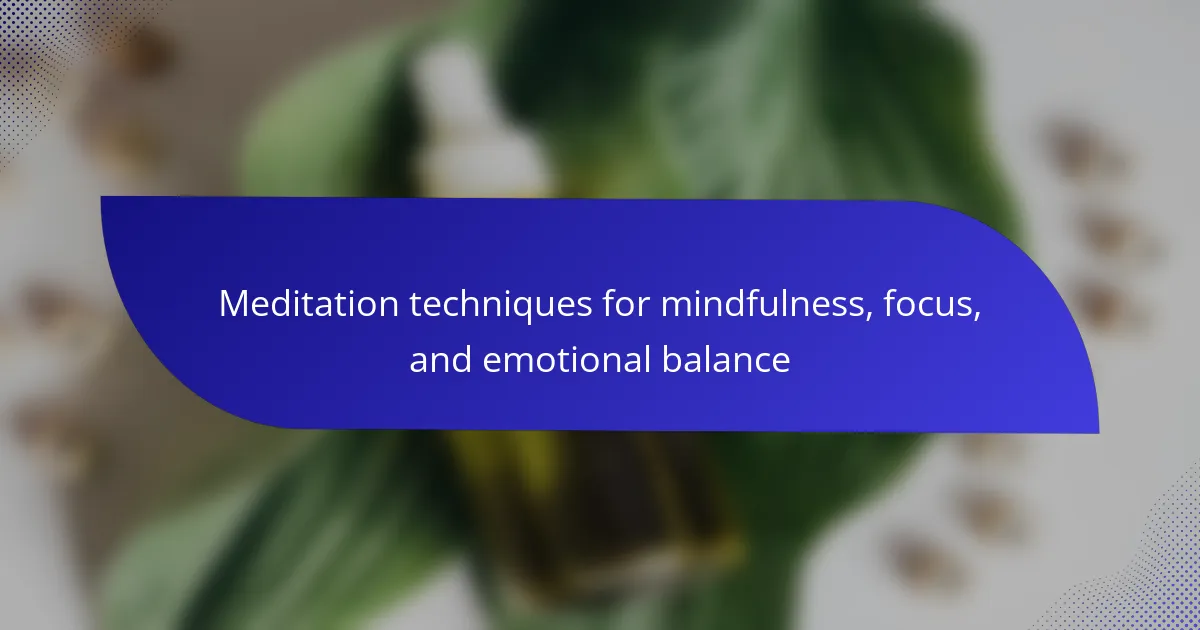 Meditation techniques for mindfulness, focus, and emotional balance